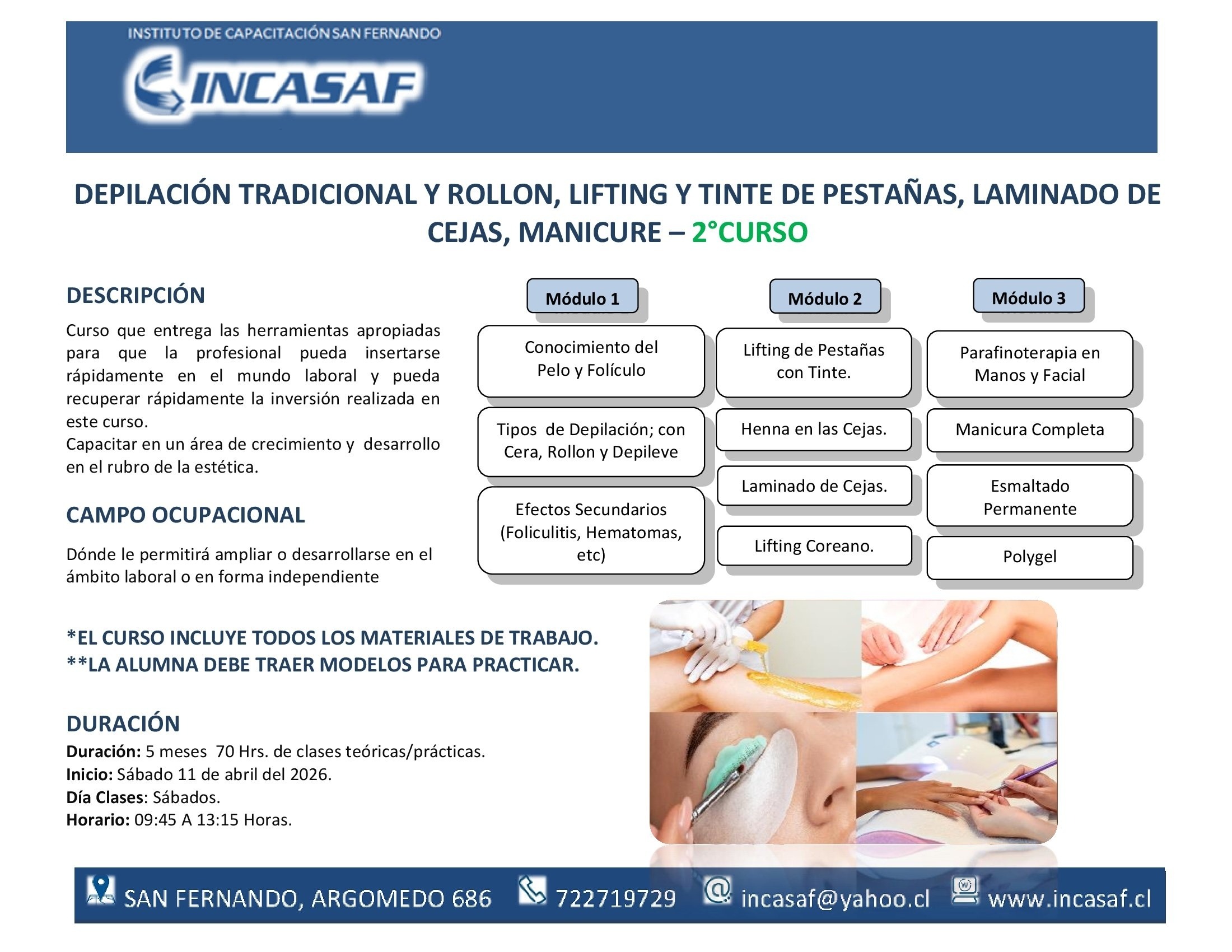 INSTITUTO DE CAPACITACIÓN SAN FERNANDO

INCASAF

DEPILACIÓN TRADICIONAL Y ROLLON, LIFTING Y TINTE DE PESTAÑAS, LAMINADO DE CEJAS, MANICURE – 2°CURSO

DESCRIPCIÓN

Curso que entrega las herramientas apropiadas para que la profesional pueda insertarse rápidamente en el mundo laboral y pueda recuperar rápidamente la inversión realizada en este curso.
Capacitar en un área de crecimiento y desarrollo en el rubro de la estética.

CAMPO OCUPACIONAL

Dónde le permitirá ampliar o desarrollarse en el ámbito laboral o en forma independiente

Módulo 1

Conocimiento del Pelo y Folículo

Tipos de Depilación; con Cera, Rollon y Depileve

Efectos Secundarios (Foliculitis, Hematomas, etc)

Módulo 2

Lifting de Pestañas con Tinte.

Henna en las Cejas.

Laminado de Cejas.

Lifting Coreano.

Módulo 3

Parafinoterapia en Manos y Facial

Manicura Completa

Esmaltado Permanente

Polygel

*EL CURSO INCLUYE TODOS LOS MATERIALES DE TRABAJO.
**LA ALUMNA DEBE TRAER MODELOS PARA PRACTICAR.

DURACIÓN

Duración: 5 meses 70 Hrs. de clases teóricas/prácticas.
Inicio: Sábado 11 de abril del 2026.
Día Clases: Sábados.
Horario: 09:45 A 13:15 Horas.

SAN FERNANDO, ARGOMEDO 686 722719729 incasaf@yahoo.cl www.incasaf.cl